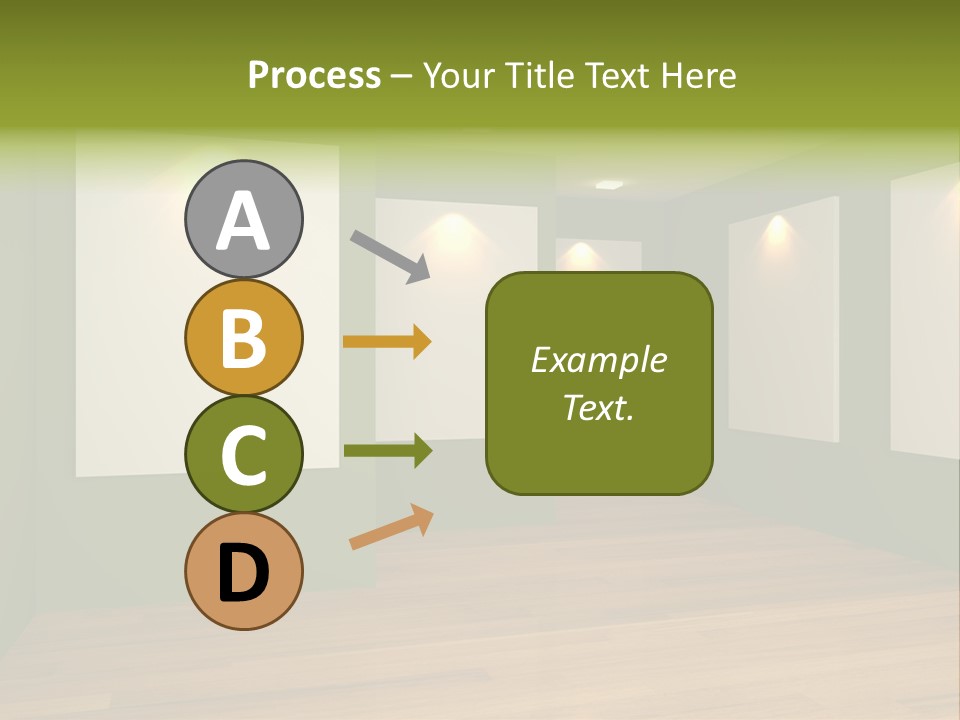 Process – Your Title Text Here

A

B

C

D

Example Text.